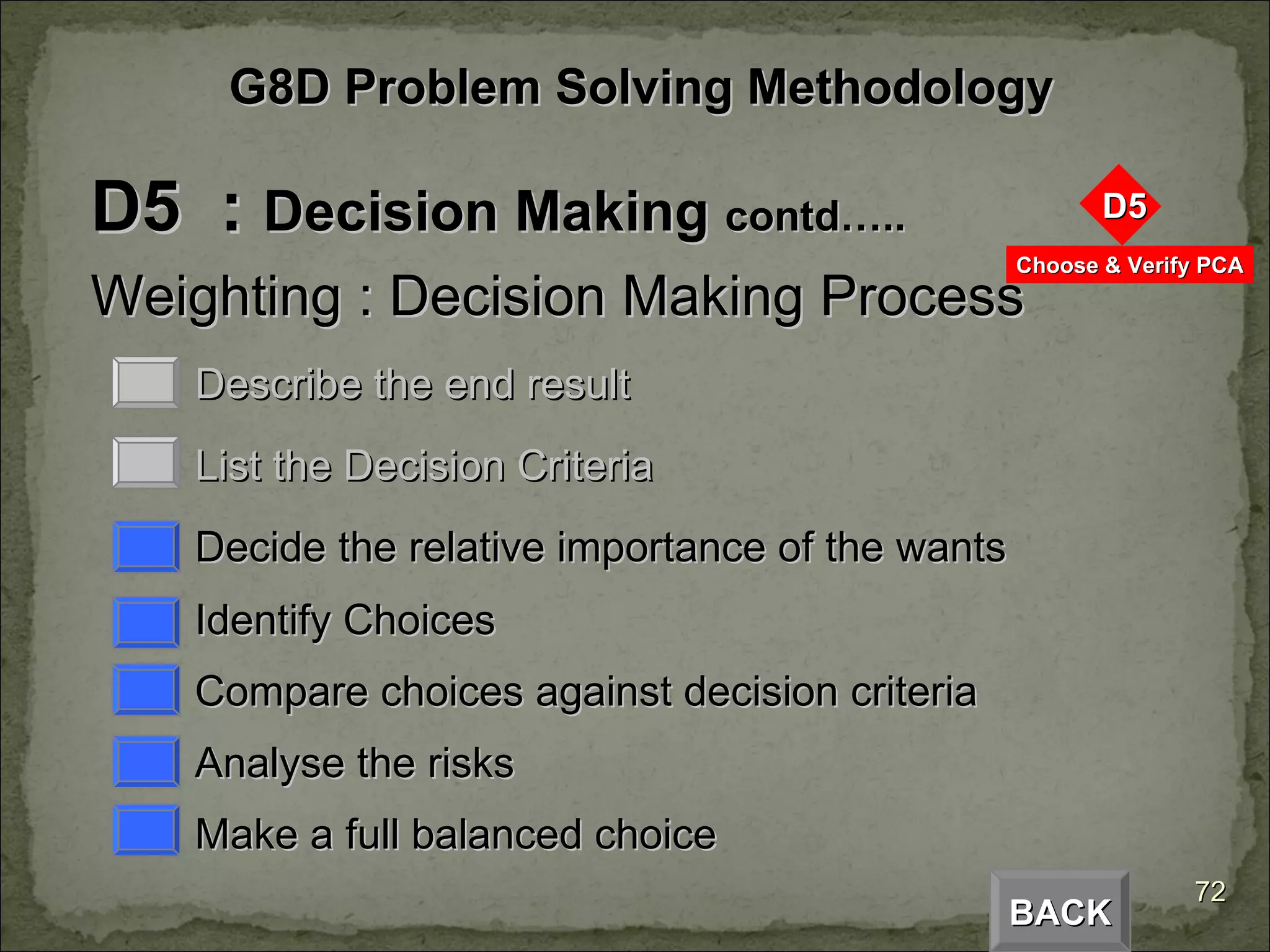 G8D Problem Solving Methodology

D5 : Decision Making contd…..

D5

Choose & Verify PCA

Weighting : Decision Making Process

Describe the end result

List the Decision Criteria

Decide the relative importance of the wants

Identify Choices

Compare choices against decision criteria

Analyse the risks

Make a full balanced choice

BACK

72